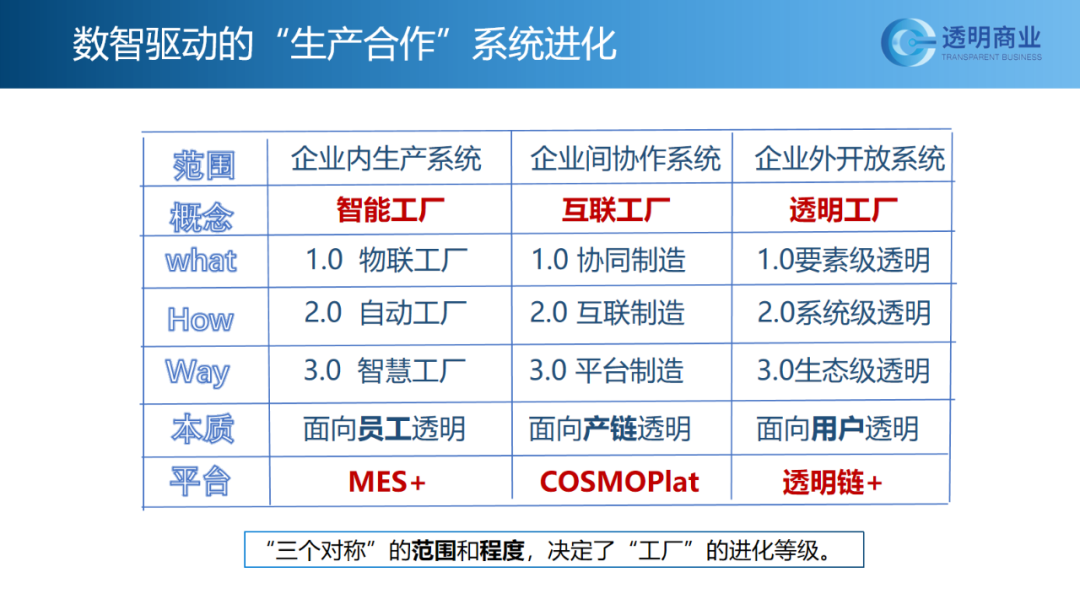 数智驱动的“生产合作”系统进化

透明商业
TRANSPARENT BUSINESS

| 范围 | 企业内生产系统 | 企业间协作系统 | 企业外开放系统 |
|---|---|---|---|
| 概念 | 智能工厂 | 互联工厂 | 透明工厂 |
| what | 1.0 物联工厂 | 1.0 协同制造 | 1.0要素级透明 |
| How | 2.0 自动工厂 | 2.0 互联制造 | 2.0系统级透明 |
| Way | 3.0 智慧工厂 | 3.0 平台制造 | 3.0生态级透明 |
| 本质 | 面向员工透明 | 面向产链透明 | 面向用户透明 |
| 平台 | MES+ | COSMOPlat | 透明链+ |

“三个对称”的范围和程度，决定了“工厂”的进化等级。